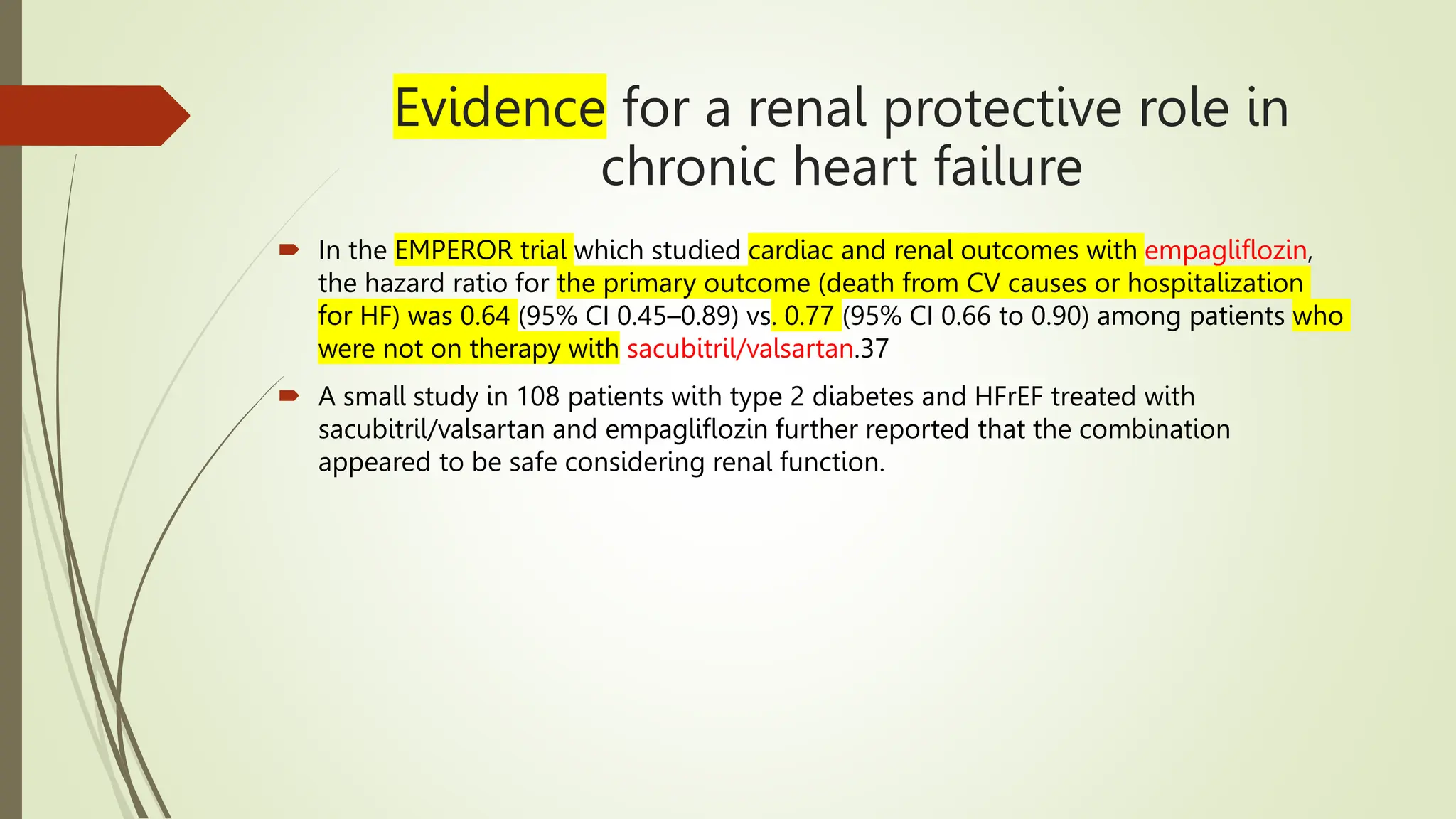 Evidence for a renal protective role in chronic heart failure

In the EMPEROR trial which studied cardiac and renal outcomes with empagliflozin, the hazard ratio for the primary outcome (death from CV causes or hospitalization for HF) was 0.64 (95% CI 0.45–0.89) vs. 0.77 (95% CI 0.66 to 0.90) among patients who were not on therapy with sacubitril/valsartan.37

A small study in 108 patients with type 2 diabetes and HFrEF treated with sacubitril/valsartan and empagliflozin further reported that the combination appeared to be safe considering renal function.